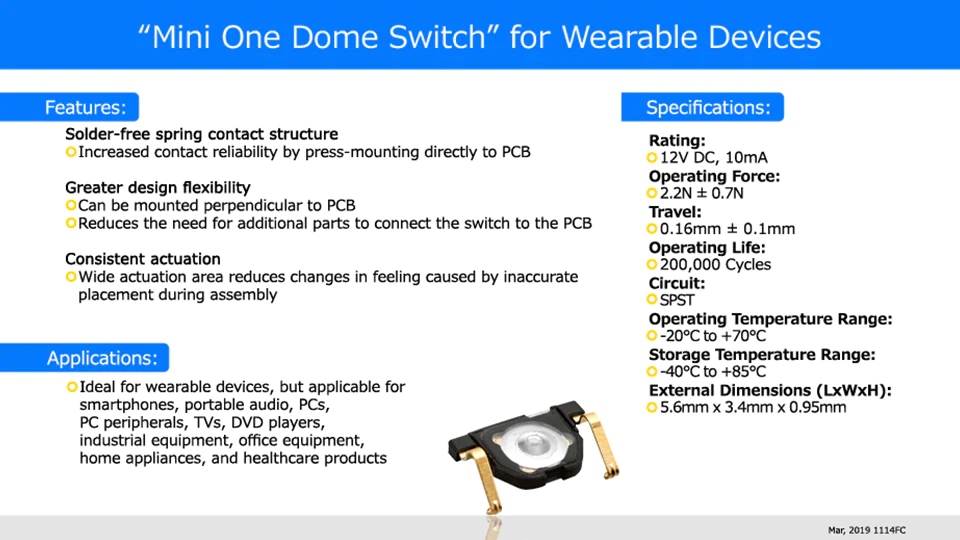 “Mini One Dome Switch” for Wearable Devices

Features:

Solder-free spring contact structure
Increased contact reliability by press-mounting directly to PCB

Greater design flexibility
Can be mounted perpendicular to PCB
Reduces the need for additional parts to connect the switch to the PCB

Consistent actuation
Wide actuation area reduces changes in feeling caused by inaccurate placement during assembly

Applications:

Ideal for wearable devices, but applicable for smartphones, portable audio, PCs, PC peripherals, TVs, DVD players, industrial equipment, office equipment, home appliances, and healthcare products

Specifications:

Rating:
12V DC, 10mA
Operating Force:
2.2N ± 0.7N
Travel:
0.16mm ± 0.1mm
Operating Life:
200,000 Cycles
Circuit:
SPST
Operating Temperature Range:
-20°C to +70°C
Storage Temperature Range:
-40°C to +85°C
External Dimensions (LxWxH):
5.6mm x 3.4mm x 0.95mm

Mar, 2019 1114FC